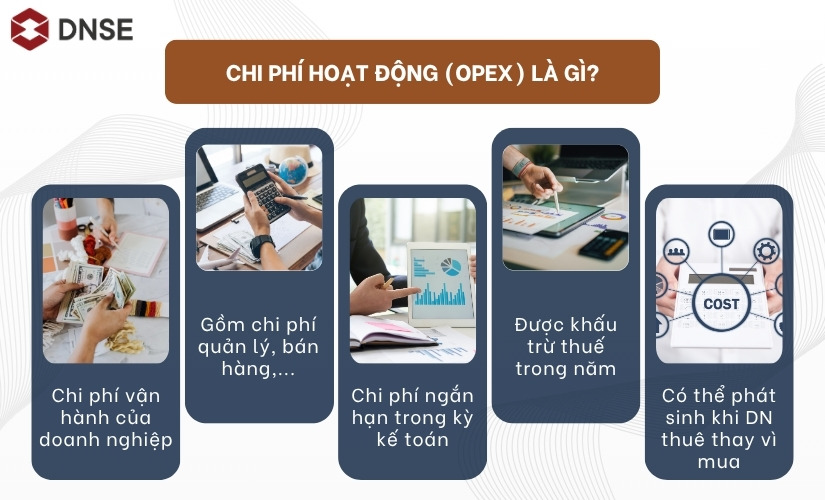 DNSE

CHI PHÍ HOẠT ĐỘNG (OPEX) LÀ GÌ?

Chi phí vận hành của doanh nghiệp

Gồm chi phí quản lý, bán hàng,...

Chi phí ngắn hạn trong kỳ kế toán

Được khấu trừ thuế trong năm

COST

Có thể phát sinh khi DN thuê thay vì mua